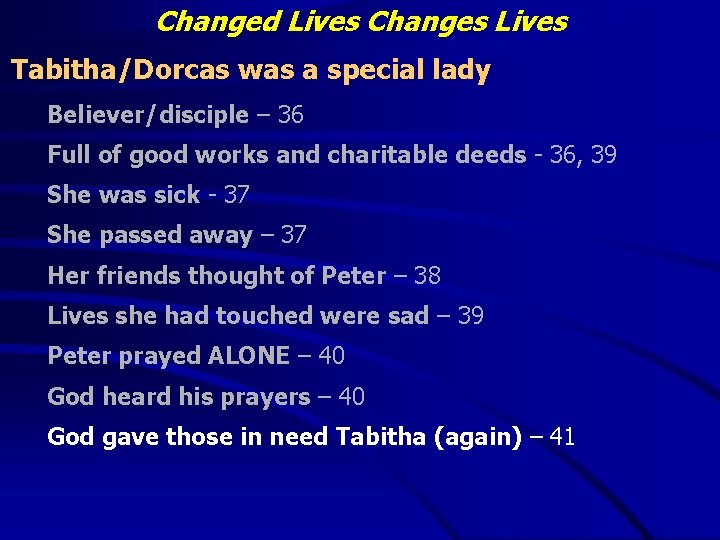 Changed Lives Changes Lives

Tabitha/Dorcas was a special lady

Believer/disciple – 36

Full of good works and charitable deeds - 36, 39

She was sick - 37

She passed away – 37

Her friends thought of Peter – 38

Lives she had touched were sad – 39

Peter prayed ALONE – 40

God heard his prayers – 40

God gave those in need Tabitha (again) – 41